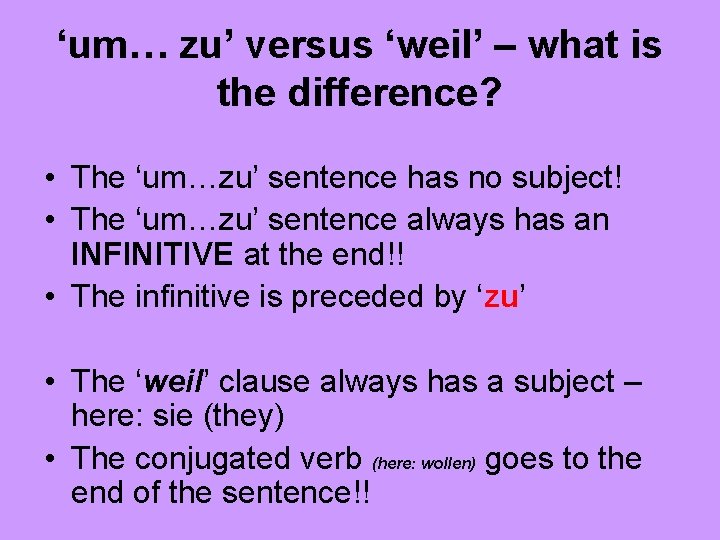 ‘um… zu’ versus ‘weil’ – what is the difference?

• The ‘um…zu’ sentence has no subject!
• The ‘um…zu’ sentence always has an INFINITIVE at the end!!
• The infinitive is preceded by ‘zu’

• The ‘weil’ clause always has a subject – here: sie (they)
• The conjugated verb (here: wollen) goes to the end of the sentence!!